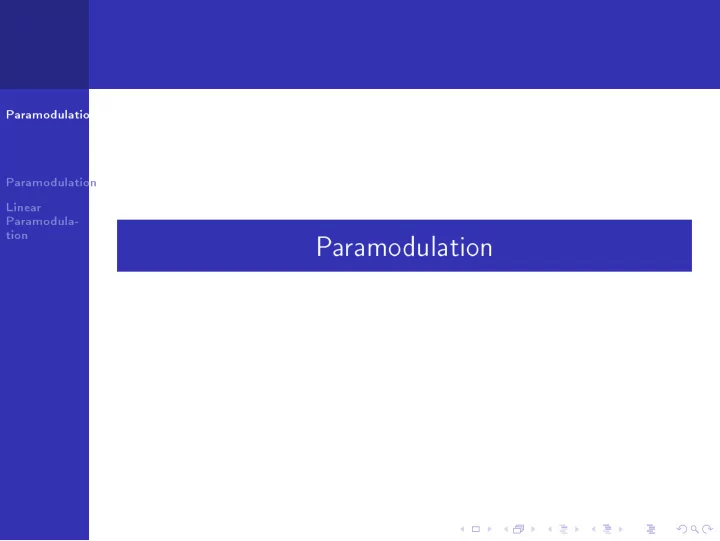 Paramodulatio

Paramodulation

Linear Paramodulation

Paramodulation